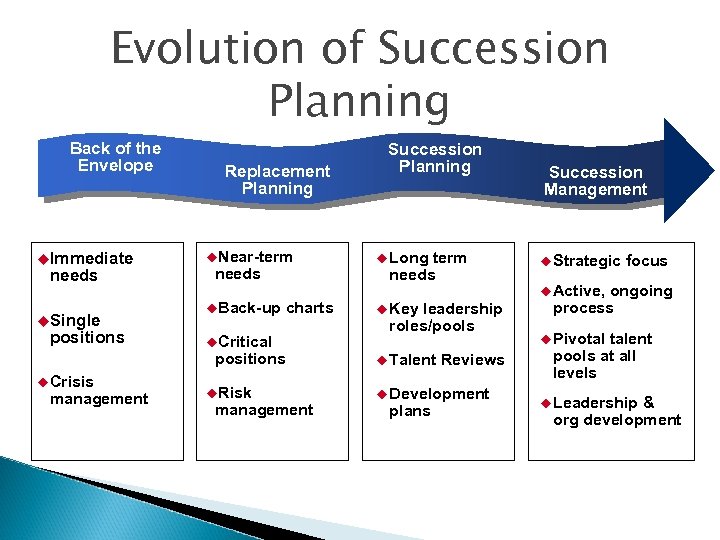 Evolution of Succession Planning

Back of the Envelope

Replacement Planning

Succession Planning

Succession Management

◆Immediate needs

◆Single positions

◆Crisis management

◆Near-term needs

◆Back-up charts

◆Critical positions

◆Risk management

◆Long term needs

◆Key leadership roles/pools

◆Talent Reviews

◆Development plans

◆Strategic focus

◆Active, ongoing process

◆Pivotal talent pools at all levels

◆Leadership & org development